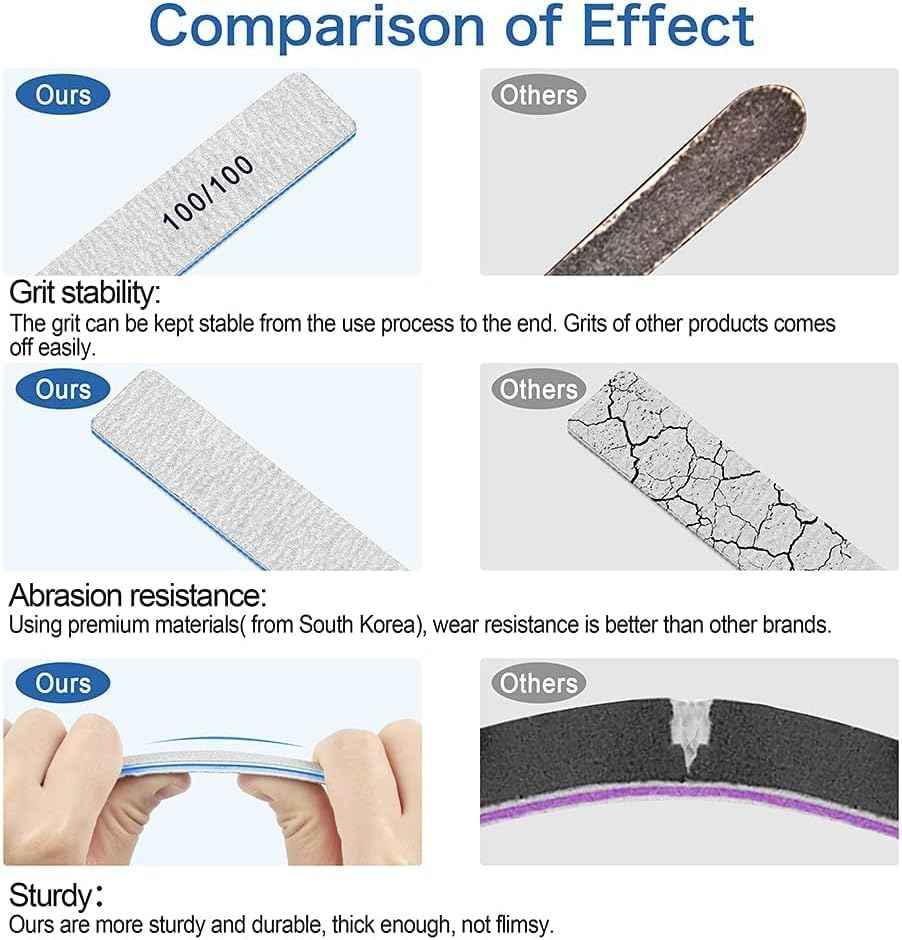 Comparison of Effect

Ours

100/100

Others

Grit stability:
The grit can be kept stable from the use process to the end. Grits of other products comes off easily.

Ours

Others

Abrasion resistance:
Using premium materials( from South Korea), wear resistance is better than other brands.

Ours

Others

Sturdy:
Ours are more sturdy and durable, thick enough, not flimsy.